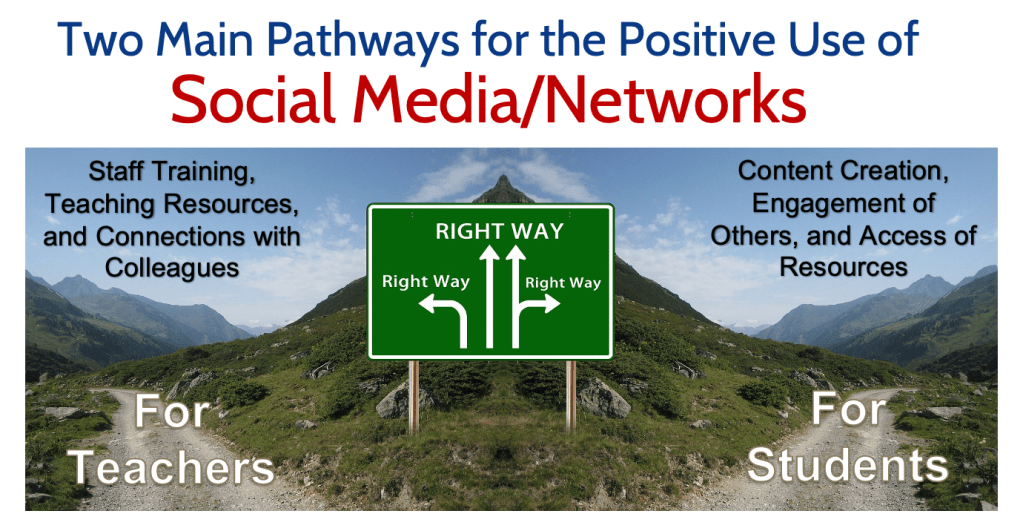 Two Main Pathways for the Positive Use of
Social Media/Networks

Staff Training, Teaching Resources, and Connections with Colleagues

RIGHT WAY
Right Way
Right Way

Content Creation, Engagement of Others, and Access of Resources

For Teachers

For Students